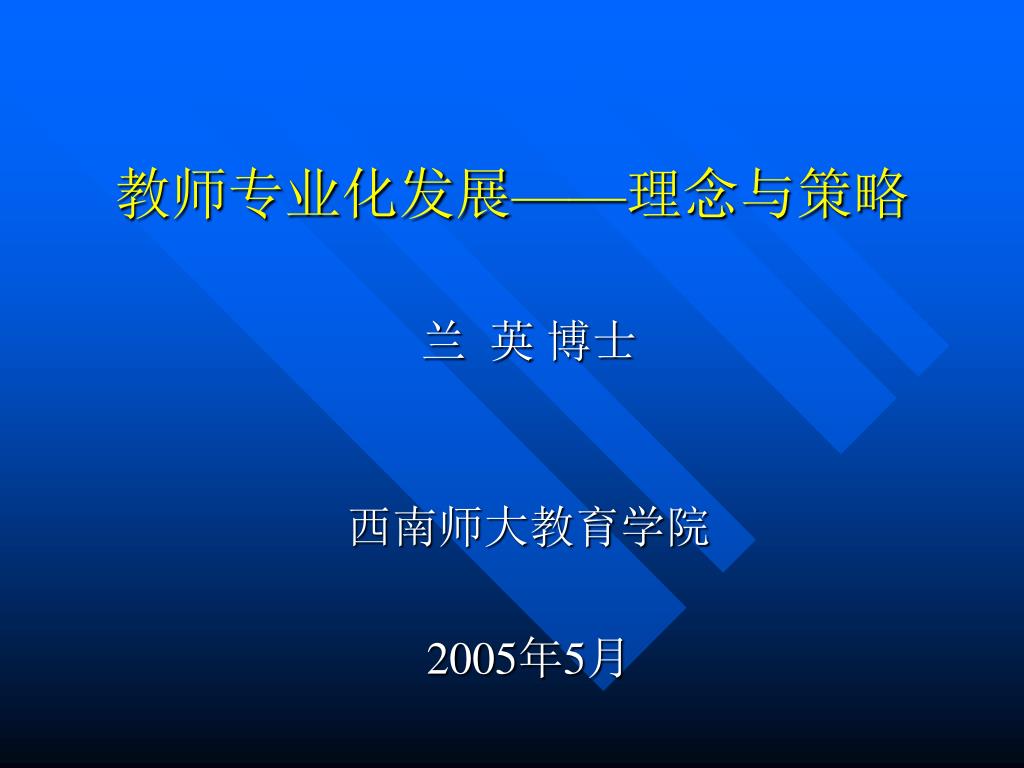 教师专业化发展——理念与策略

兰 英 博士

西南师大教育学院

2005年5月